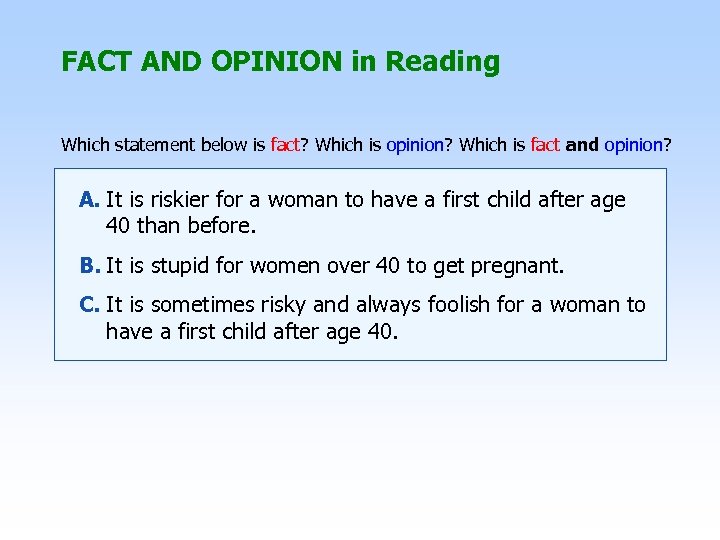 FACT AND OPINION in Reading

Which statement below is fact? Which is opinion? Which is fact and opinion?

A. It is riskier for a woman to have a first child after age 40 than before.

B. It is stupid for women over 40 to get pregnant.

C. It is sometimes risky and always foolish for a woman to have a first child after age 40.